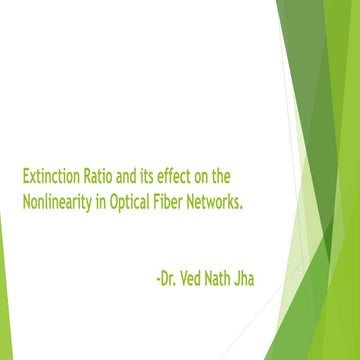 Extinction Ratio and its effect on the Nonlinearity in Optical Fiber Networks.

-Dr. Ved Nath Jha